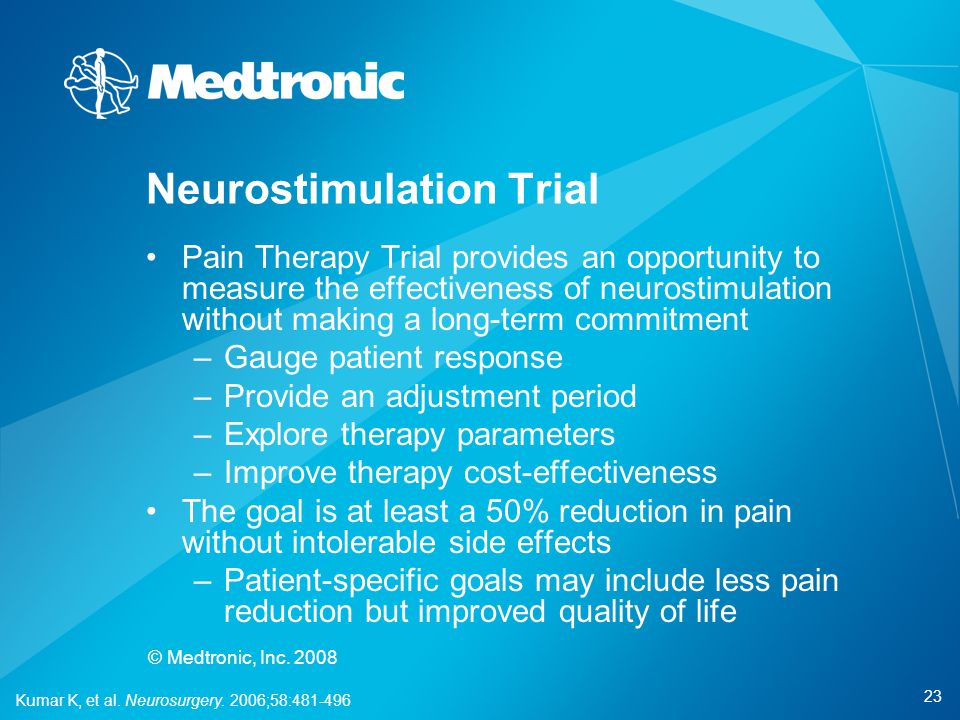 Medtronic

Neurostimulation Trial

• Pain Therapy Trial provides an opportunity to measure the effectiveness of neurostimulation without making a long-term commitment
 – Gauge patient response
 – Provide an adjustment period
 – Explore therapy parameters
 – Improve therapy cost-effectiveness
• The goal is at least a 50% reduction in pain without intolerable side effects
 – Patient-specific goals may include less pain reduction but improved quality of life

© Medtronic, Inc. 2008

Kumar K, et al. Neurosurgery. 2006;58:481-496

23